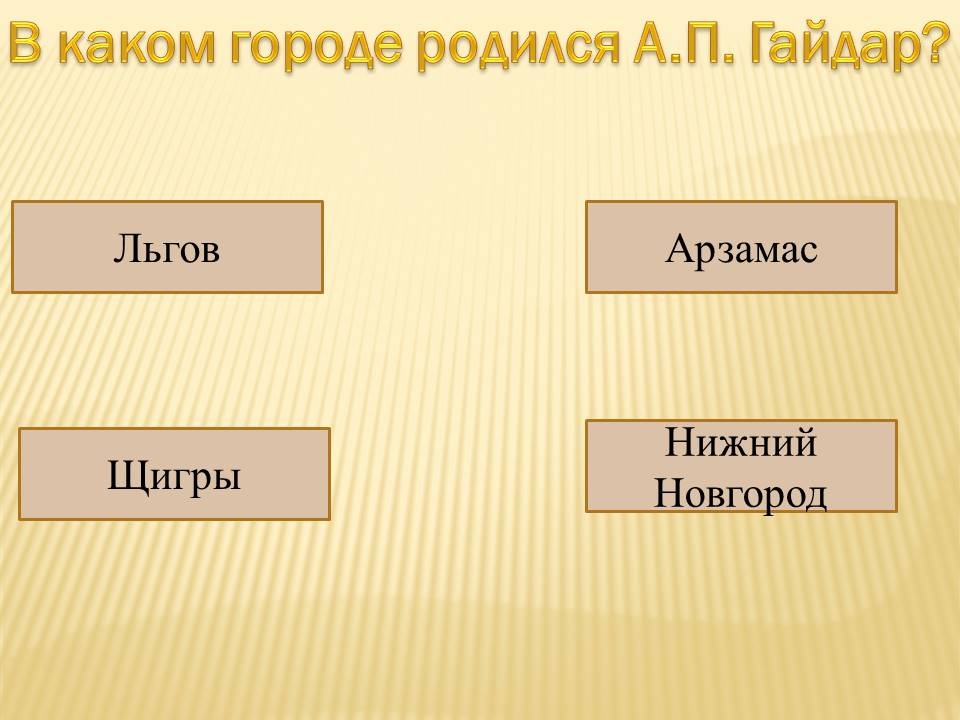 В каком городе родился А.П. Гайдар?

Льгов

Арзамас

Щигры

Нижний Новгород